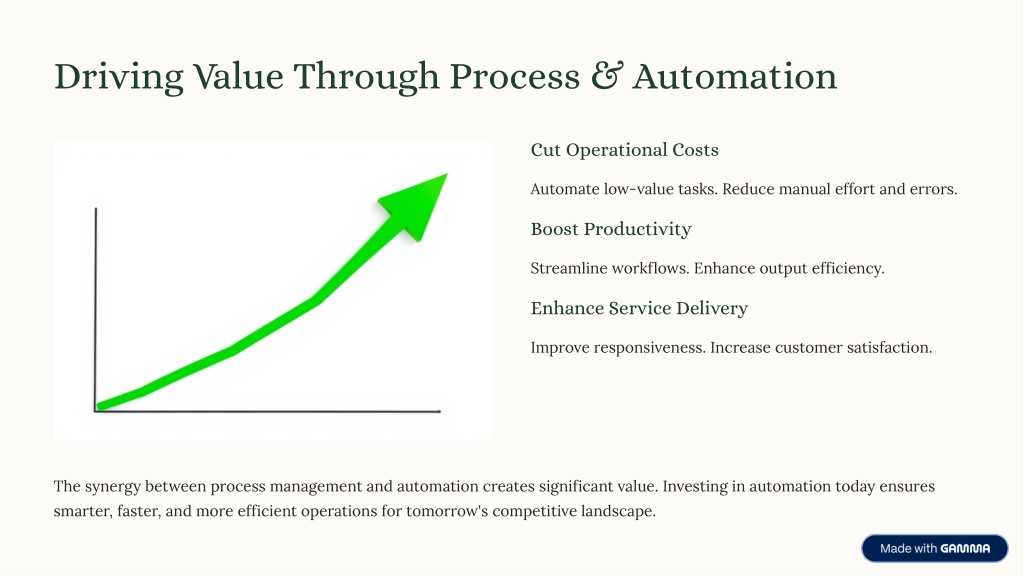 Driving Value Through Process & Automation

Cut Operational Costs

Automate low-value tasks. Reduce manual effort and errors.

Boost Productivity

Streamline workflows. Enhance output efficiency.

Enhance Service Delivery

Improve responsiveness. Increase customer satisfaction.

The synergy between process management and automation creates significant value. Investing in automation today ensures smarter, faster, and more efficient operations for tomorrow's competitive landscape.

Made with GAMMA